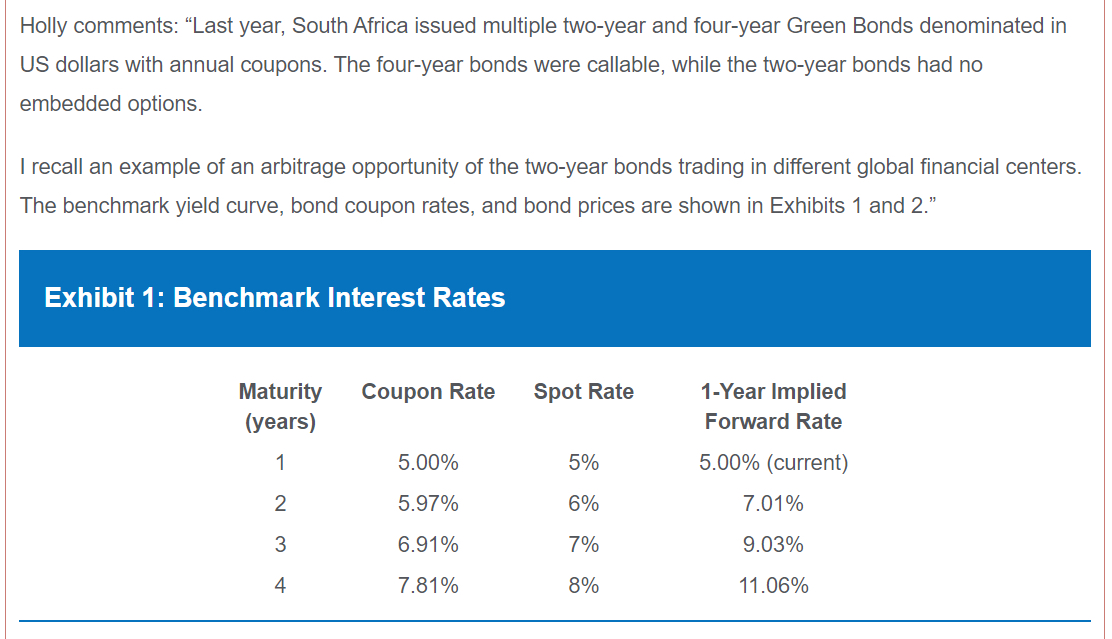 Holly comments: “Last year, South Africa issued multiple two-year and four-year Green Bonds denominated in US dollars with annual coupons. The four-year bonds were callable, while the two-year bonds had no embedded options.

I recall an example of an arbitrage opportunity of the two-year bonds trading in different global financial centers. The benchmark yield curve, bond coupon rates, and bond prices are shown in Exhibits 1 and 2.”

Exhibit 1: Benchmark Interest Rates

| Maturity (years) | Coupon Rate | Spot Rate | 1-Year Implied Forward Rate |
|---|---|---|---|
| 1 | 5.00% | 5% | 5.00% (current) |
| 2 | 5.97% | 6% | 7.01% |
| 3 | 6.91% | 7% | 9.03% |
| 4 | 7.81% | 8% | 11.06% |